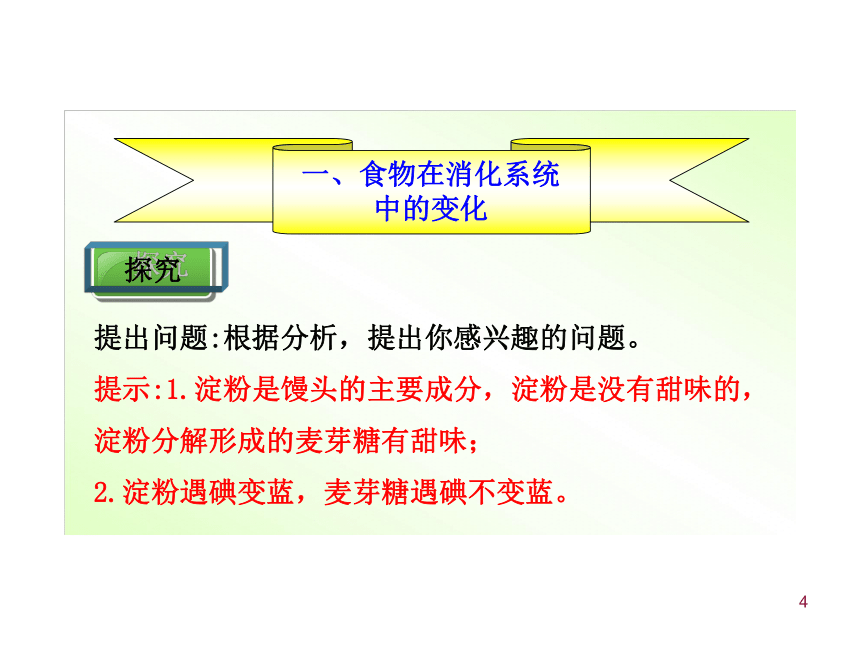 一、食物在消化系统中的变化

探究

提出问题:根据分析，提出你感兴趣的问题。

提示:1.淀粉是馒头的主要成分，淀粉是没有甜味的，淀粉分解形成的麦芽糖有甜味；

2.淀粉遇碘变蓝，麦芽糖遇碘不变蓝。

4